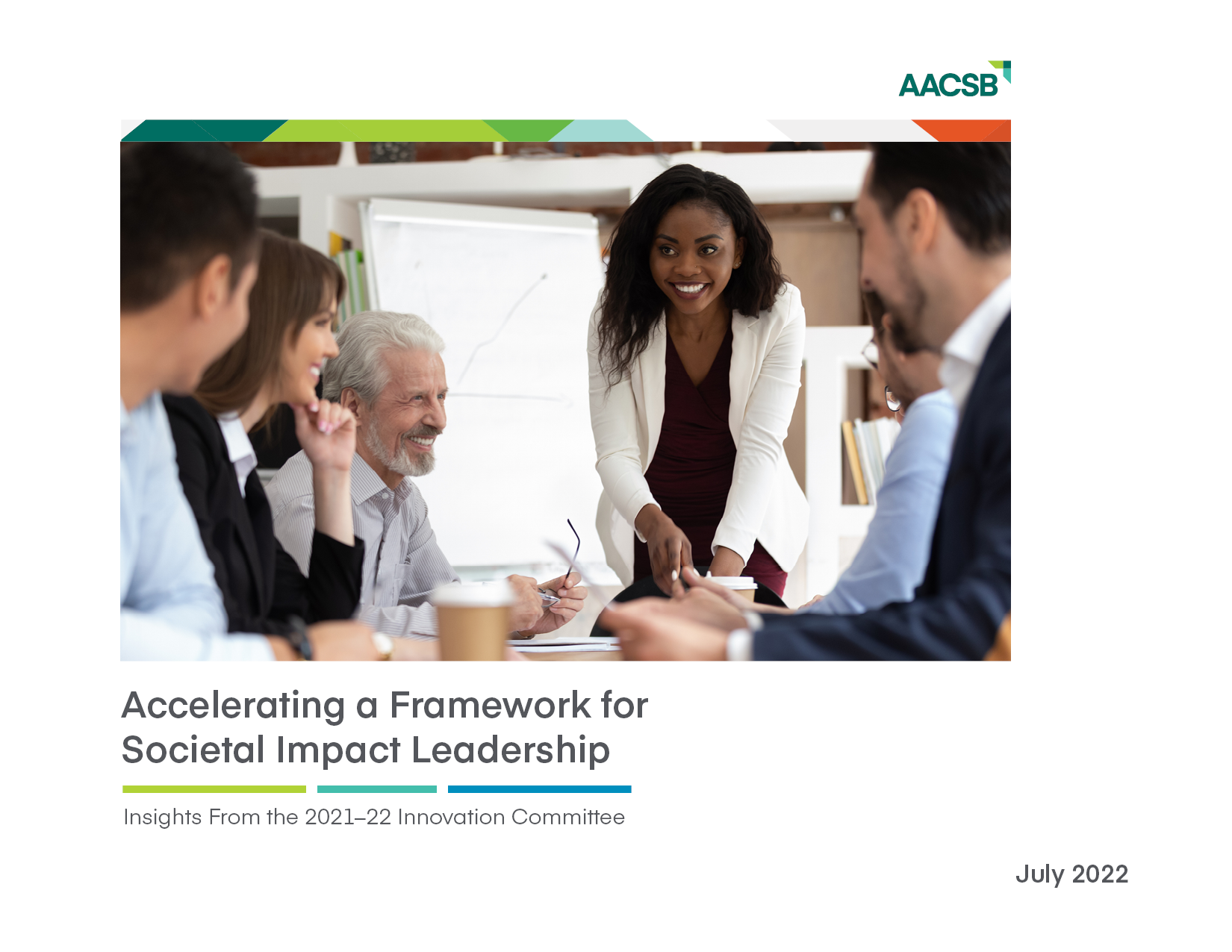 AACSB

Accelerating a Framework for Societal Impact Leadership

Insights From the 2021–22 Innovation Committee

July 2022